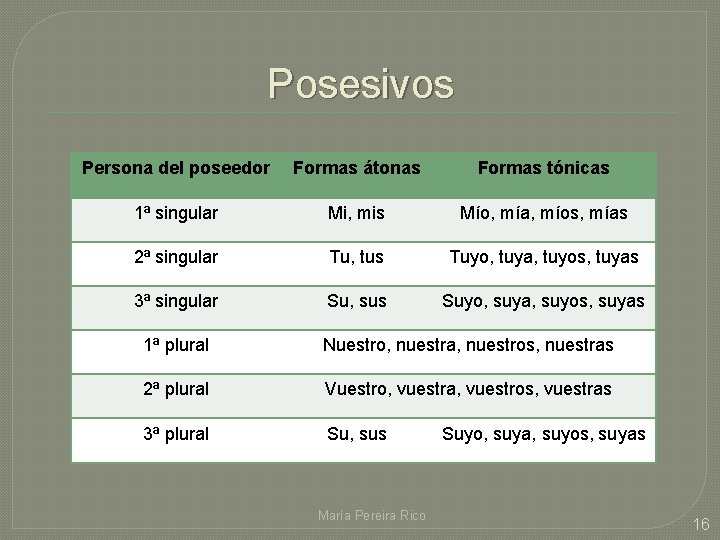 Posesivos

| Persona del poseedor | Formas átonas | Formas tónicas |
|---|---|---|
| 1ª singular | Mi, mis | Mío, mía, míos, mías |
| 2ª singular | Tu, tus | Tuyo, tuya, tuyos, tuyas |
| 3ª singular | Su, sus | Suyo, suya, suyos, suyas |
| 1ª plural | Nuestro, nuestra, nuestros, nuestras | |
| 2ª plural | Vuestro, vuestra, vuestros, vuestras | |
| 3ª plural | Su, sus | Suyo, suya, suyos, suyas |

María Pereira Rico

16